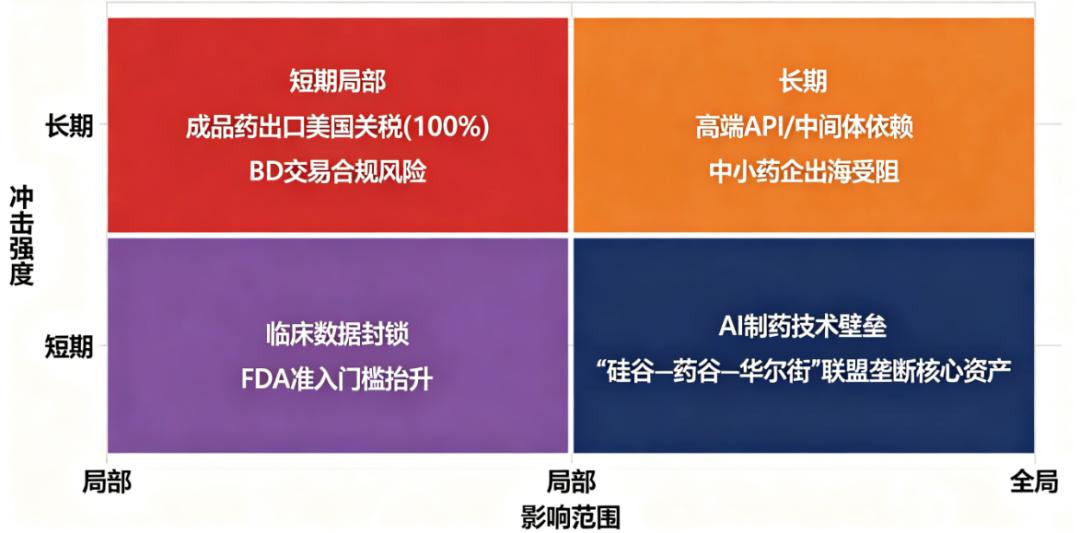 冲击强度

长期

短期

短期局部
成品药出口美国关税(100%)
BD交易合规风险

长期
高端API/中间体依赖
中小药企出海受阻

临床数据封锁
FDA准入门槛抬升

AI制药技术壁垒
“硅谷—药谷—华尔街”联盟垄断核心资产

局部 局部 全局
影响范围